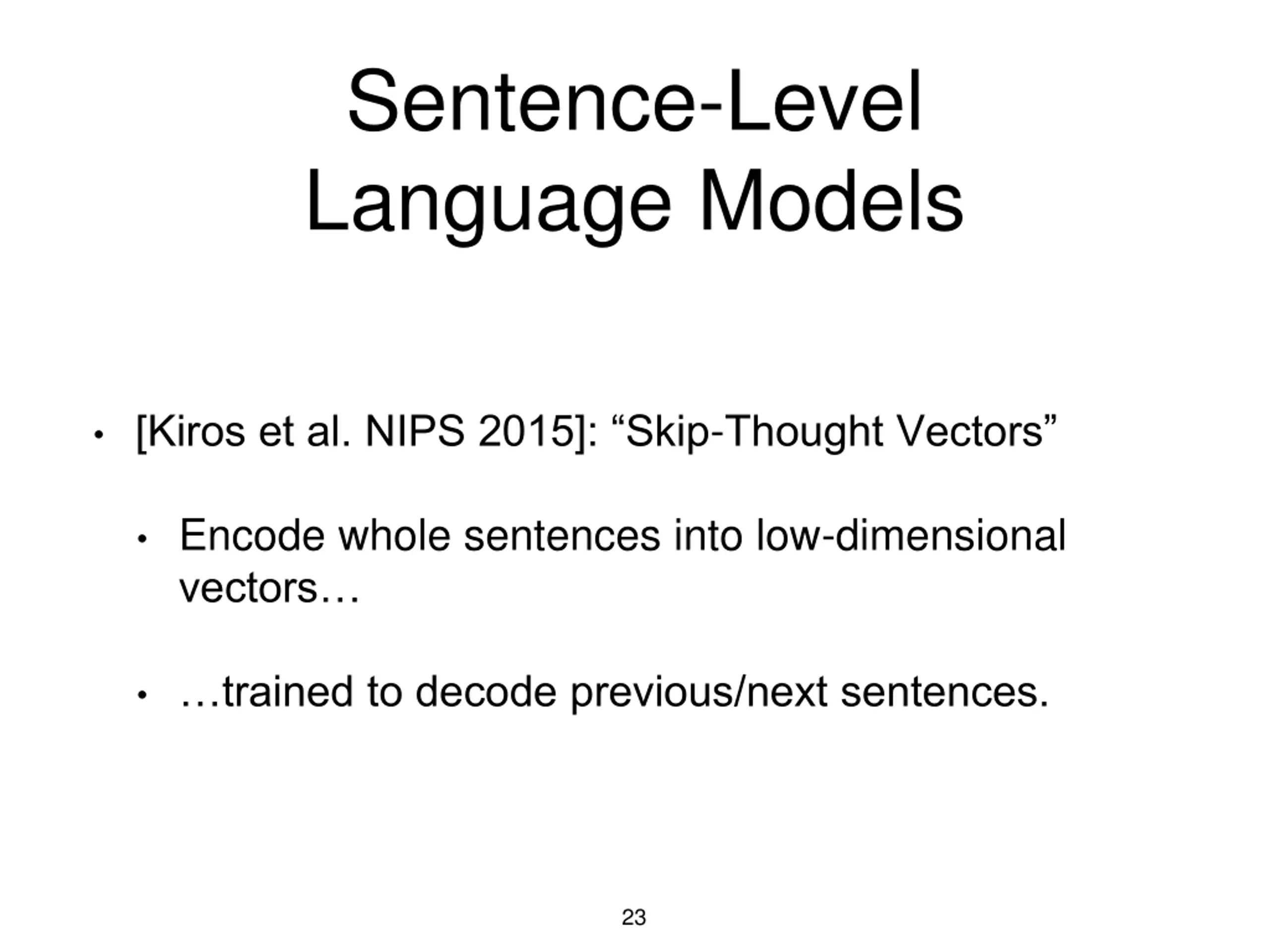 Sentence-Level Language Models

• [Kiros et al. NIPS 2015]: “Skip-Thought Vectors”

• Encode whole sentences into low-dimensional vectors…

• …trained to decode previous/next sentences.

23